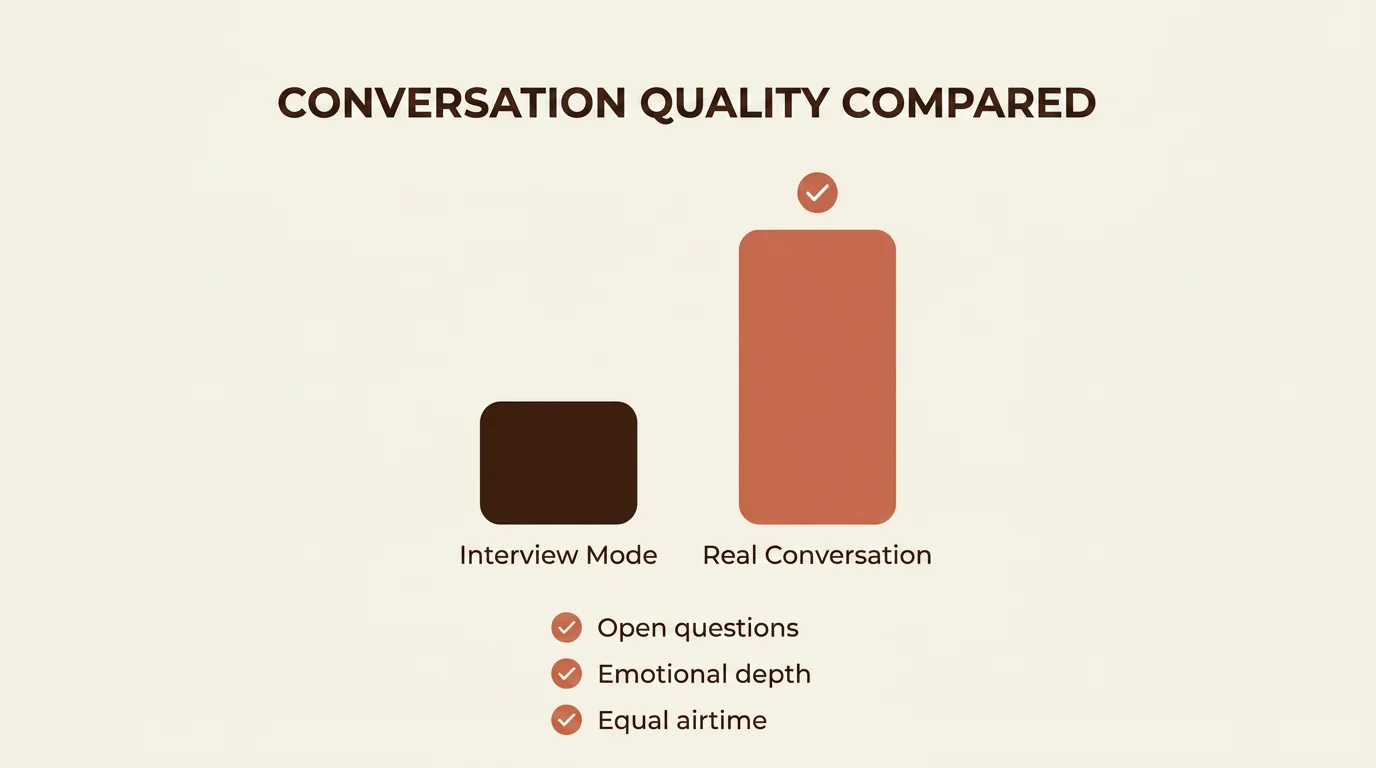 CONVERSATION QUALITY COMPARED

Interview Mode
Real Conversation

Open questions
Emotional depth
Equal airtime